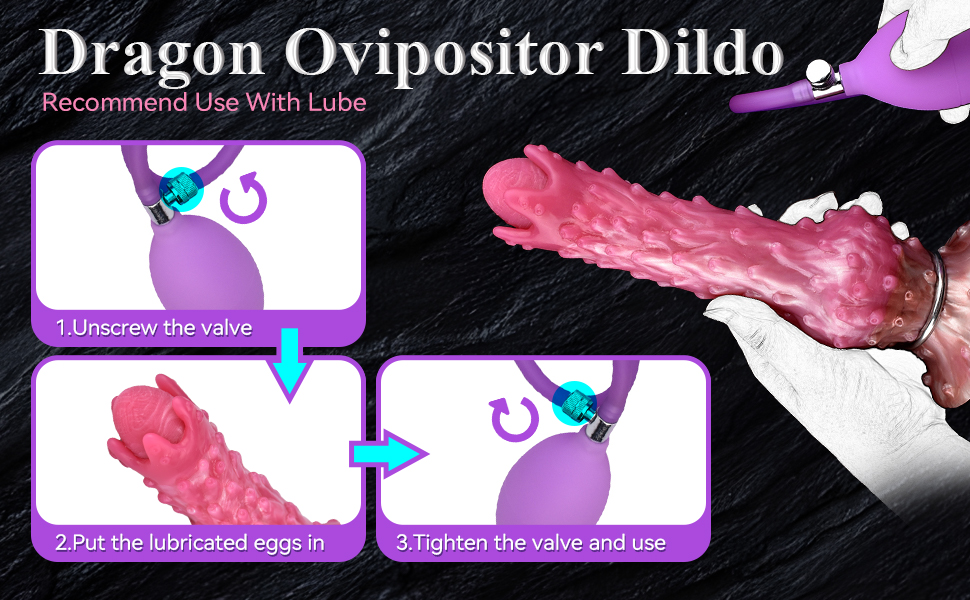 Dragon Ovipositor Dildo
Recommend Use With Lube

1.Unscrew the valve

2.Put the lubricated eggs in

3.Tighten the valve and use